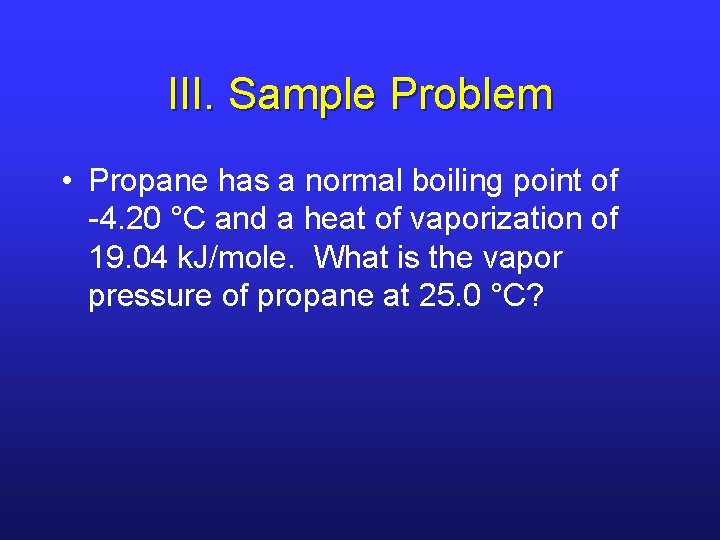 III. Sample Problem

• Propane has a normal boiling point of -4.20 °C and a heat of vaporization of 19.04 kJ/mole. What is the vapor pressure of propane at 25.0 °C?